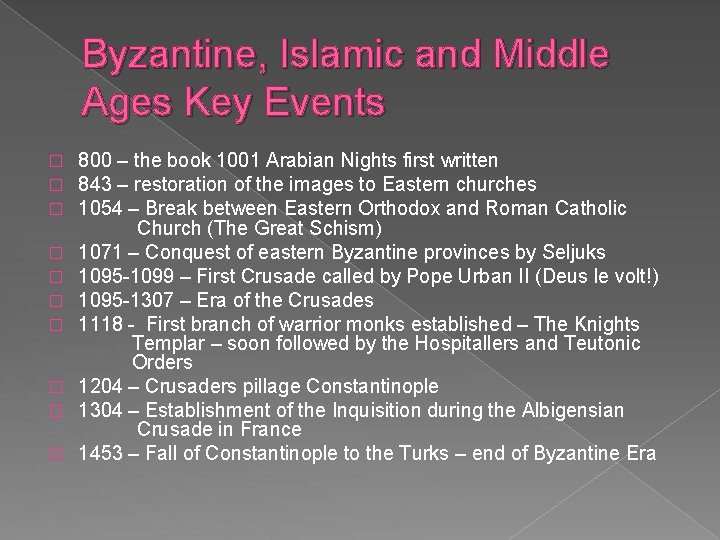 Byzantine, Islamic and Middle Ages Key Events

800 – the book 1001 Arabian Nights first written
843 – restoration of the images to Eastern churches
1054 – Break between Eastern Orthodox and Roman Catholic Church (The Great Schism)
1071 – Conquest of eastern Byzantine provinces by Seljuks
1095-1099 – First Crusade called by Pope Urban II (Deus le volt!)
1095-1307 – Era of the Crusades
1118 - First branch of warrior monks established – The Knights Templar – soon followed by the Hospitallers and Teutonic Orders
1204 – Crusaders pillage Constantinople
1304 – Establishment of the Inquisition during the Albigensian Crusade in France
1453 – Fall of Constantinople to the Turks – end of Byzantine Era